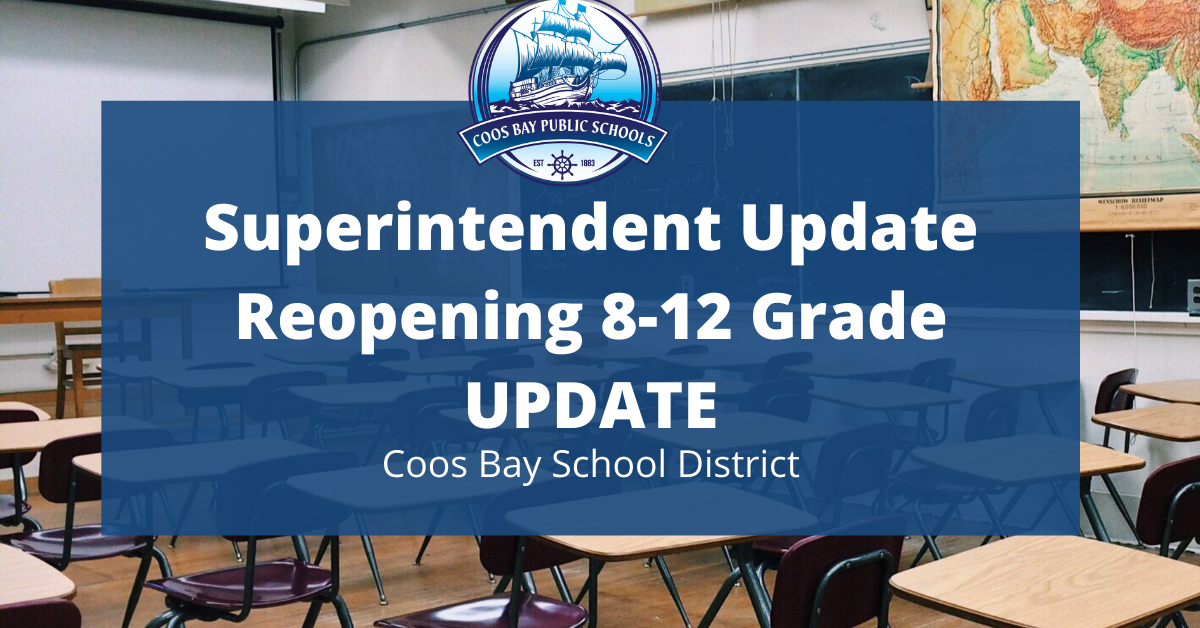 COOS BAY PUBLIC SCHOOLS
EST 1883

Superintendent Update
Reopening 8-12 Grade
UPDATE
Coos Bay School District